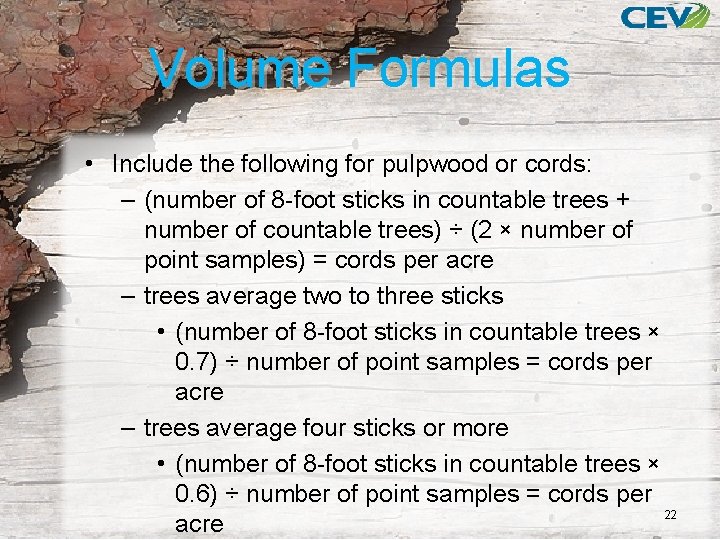 CEV

Volume Formulas

• Include the following for pulpwood or cords:
– (number of 8-foot sticks in countable trees + number of countable trees) ÷ (2 × number of point samples) = cords per acre
– trees average two to three sticks
• (number of 8-foot sticks in countable trees × 0.7) ÷ number of point samples = cords per acre
– trees average four sticks or more
• (number of 8-foot sticks in countable trees × 0.6) ÷ number of point samples = cords per acre

22